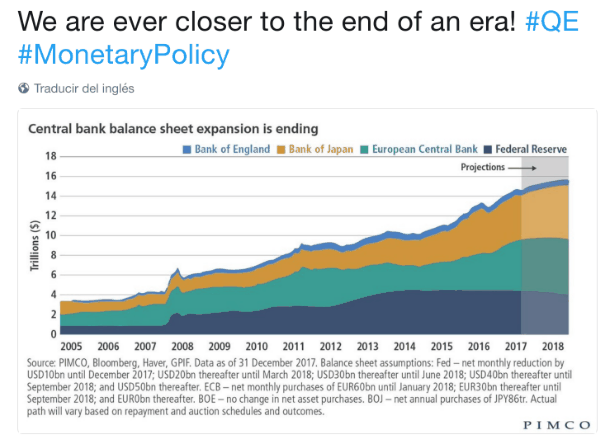 We are ever closer to the end of an era! #QE #MonetaryPolicy

Traducir del inglés

Central bank balance sheet expansion is ending

Bank of England Bank of Japan European Central Bank Federal Reserve

Projections

Trillions ($)

18
16
14
12
10
8
6
4
2
0

2005 2006 2007 2008 2009 2010 2011 2012 2013 2014 2015 2016 2017 2018

Source: PIMCO, Bloomberg, Haver, GPIF. Data as of 31 December 2017. Balance sheet assumptions: Fed – net monthly reduction by USD10bn until December 2017; USD20bn thereafter until March 2018; USD30bn thereafter until June 2018; USD40bn thereafter until September 2018; and USD50bn thereafter. ECB – net monthly purchases of EUR60bn until January 2018; EUR30bn thereafter until September 2018; and EUR0bn thereafter. BOE – no change in net asset purchases. BOJ – net annual purchases of JPY86tr. Actual path will vary based on repayment and auction schedules and outcomes.

PIMCO